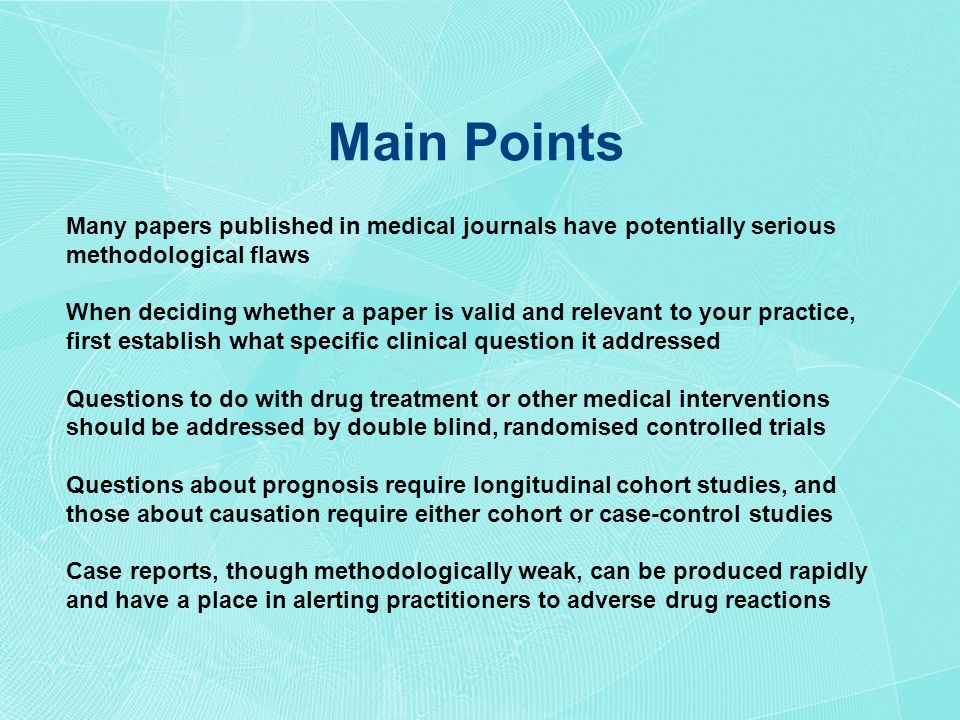 Main Points

Many papers published in medical journals have potentially serious methodological flaws

When deciding whether a paper is valid and relevant to your practice, first establish what specific clinical question it addressed

Questions to do with drug treatment or other medical interventions should be addressed by double blind, randomised controlled trials

Questions about prognosis require longitudinal cohort studies, and those about causation require either cohort or case-control studies

Case reports, though methodologically weak, can be produced rapidly and have a place in alerting practitioners to adverse drug reactions